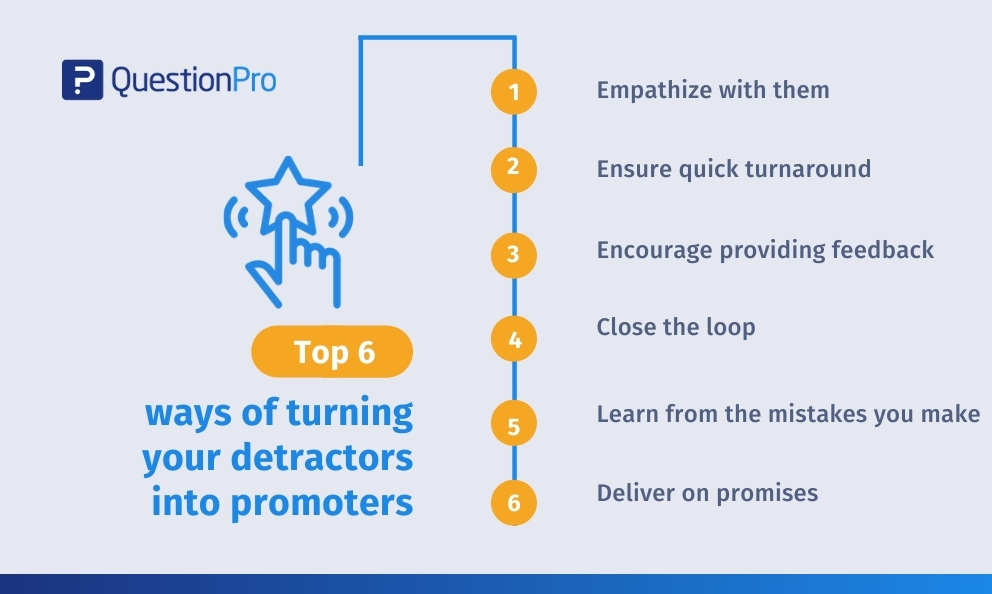 QuestionPro

Top 6

ways of turning your detractors into promoters

1 Empathize with them

2 Ensure quick turnaround

3 Encourage providing feedback

4 Close the loop

5 Learn from the mistakes you make

6 Deliver on promises